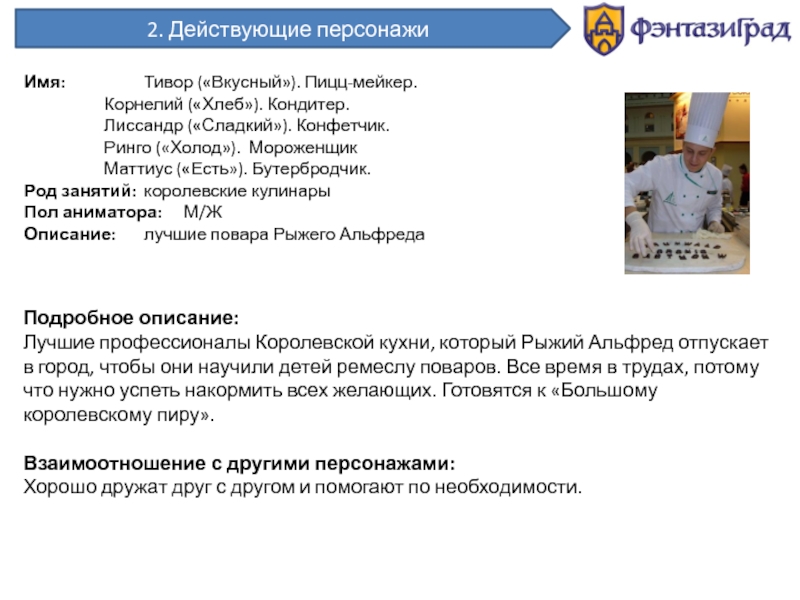 2. Действующие персонажи

ФэнтазиГрад

Имя: Тивор («Вкусный»). Пицц-мейкер.
Корнелий («Хлеб»). Кондитер.
Лиссандр («Сладкий»). Конфетчик.
Ринго («Холод»). Мороженщик
Маттиус («Есть»). Бутербродчик.
Род занятий: королевские кулинары
Пол аниматора: М/Ж
Описание: лучшие повара Рыжего Альфреда

Подробное описание:
Лучшие профессионалы Королевской кухни, который Рыжий Альфред отпускает в город, чтобы они научили детей ремеслу поваров. Все время в трудах, потому что нужно успеть накормить всех желающих. Готовятся к «Большому королевскому пиру».

Взаимоотношение с другими персонажами:
Хорошо дружат друг с другом и помогают по необходимости.